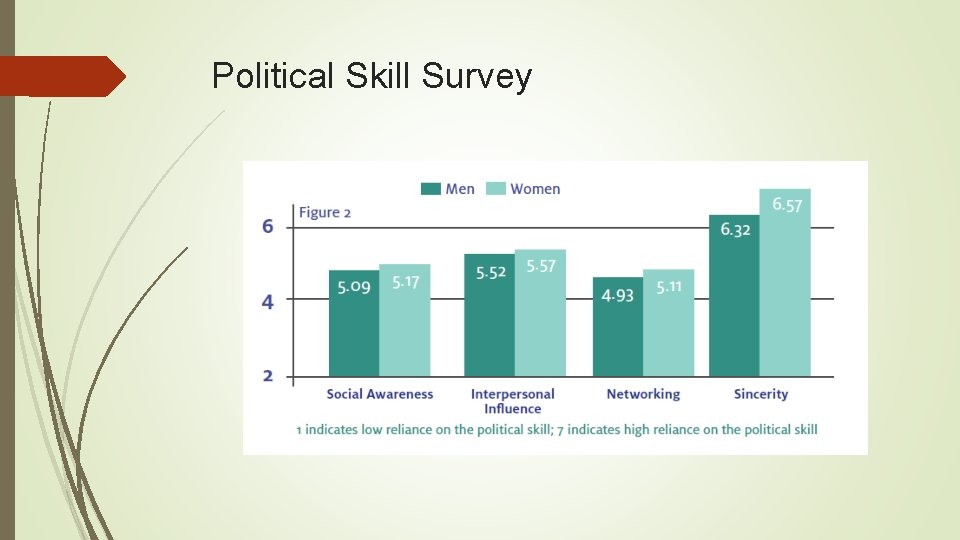 Political Skill Survey

Men Women

Figure 2

6
4
2

5.09 5.17
5.52 5.57
4.93 5.11
6.32 6.57

Social Awareness
Interpersonal Influence
Networking
Sincerity

1 indicates low reliance on the political skill; 7 indicates high reliance on the political skill